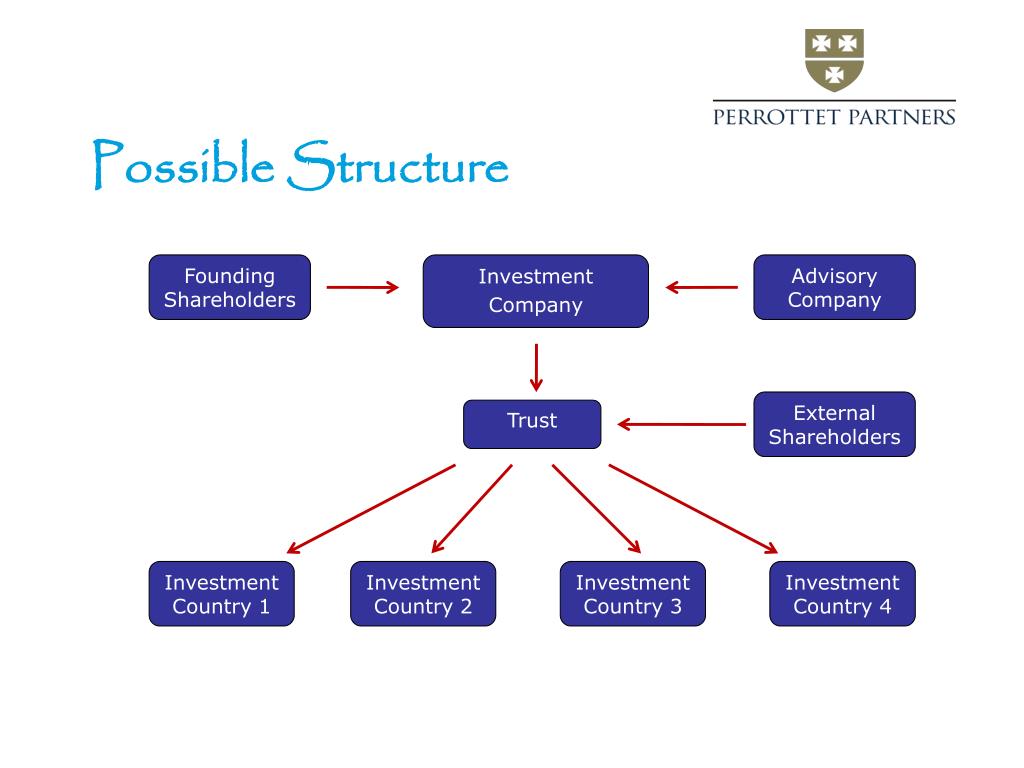 PERROTTET PARTNERS

Possible Structure

Founding Shareholders

Investment Company

Advisory Company

Trust

External Shareholders

Investment Country 1

Investment Country 2

Investment Country 3

Investment Country 4